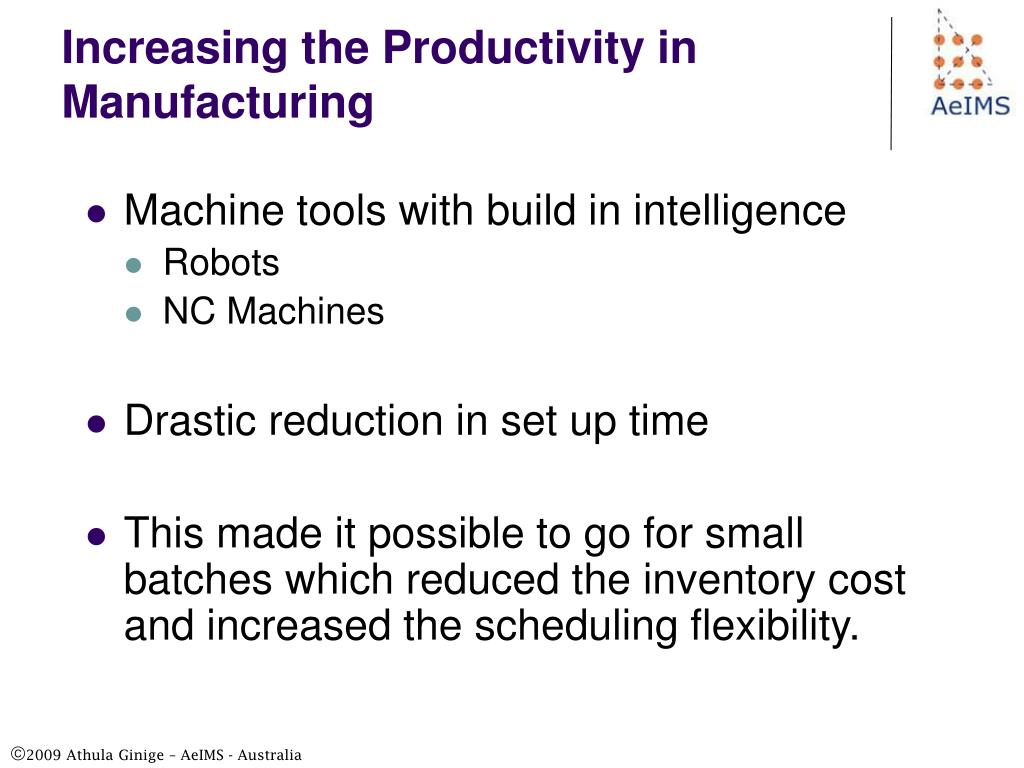 Increasing the Productivity in Manufacturing

AeIMS

- Machine tools with build in intelligence
  - Robots
  - NC Machines
- Drastic reduction in set up time
- This made it possible to go for small batches which reduced the inventory cost and increased the scheduling flexibility.

©2009 Athula Ginige – AeIMS - Australia